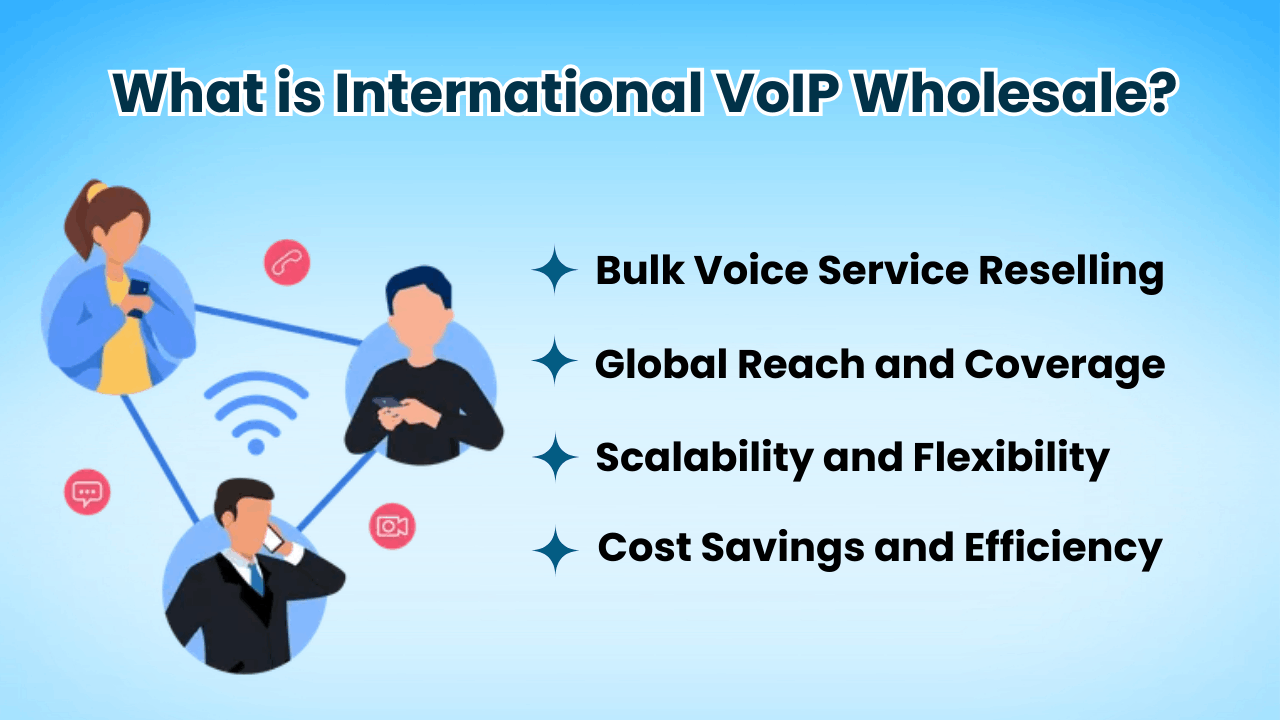 What is International VoIP Wholesale?

Bulk Voice Service Reselling

Global Reach and Coverage

Scalability and Flexibility

Cost Savings and Efficiency